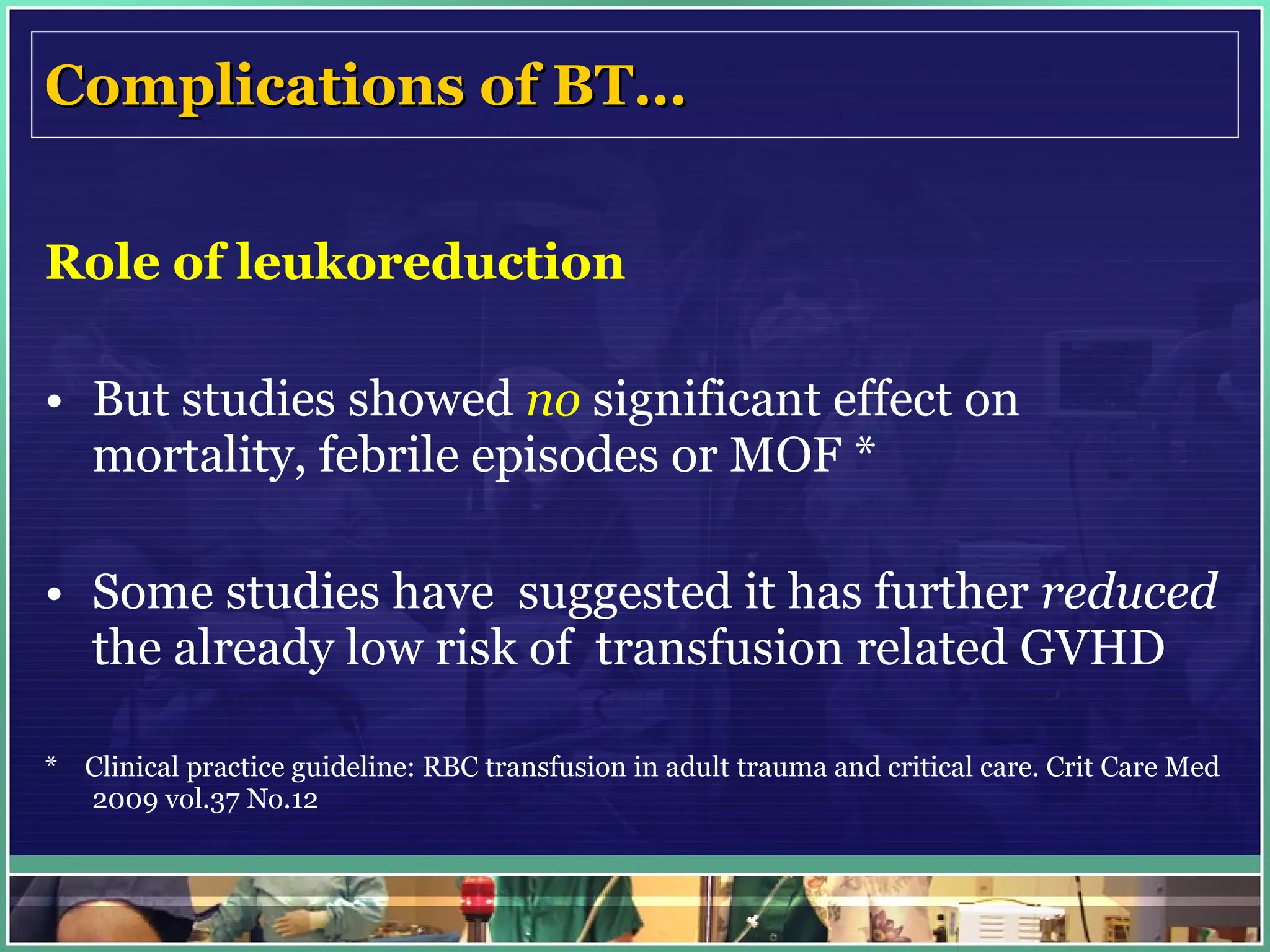 Complications of BT…

Role of leukoreduction

• But studies showed no significant effect on mortality, febrile episodes or MOF *

• Some studies have suggested it has further reduced the already low risk of transfusion related GVHD

* Clinical practice guideline: RBC transfusion in adult trauma and critical care. Crit Care Med 2009 vol.37 No.12